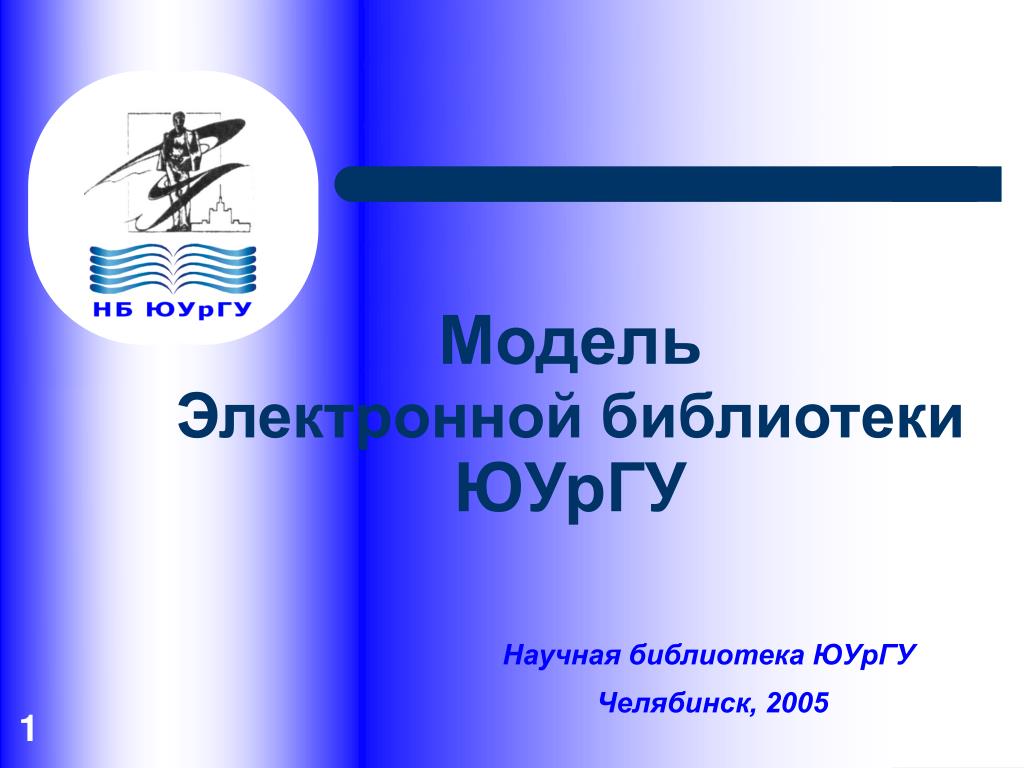 НБ ЮУрГУ

Модель
Электронной библиотеки
ЮУрГУ

Научная библиотека ЮУрГУ

Челябинск, 2005

1